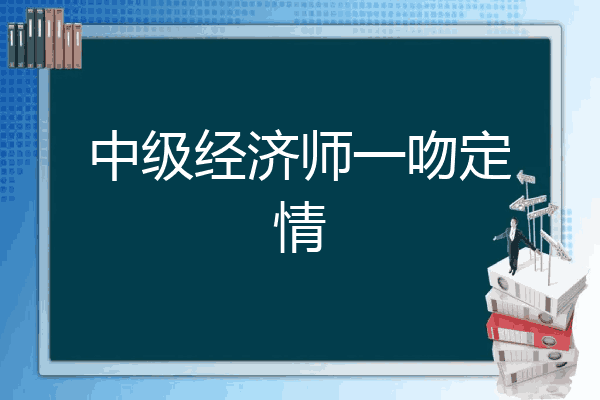 中级经济师一吻定情